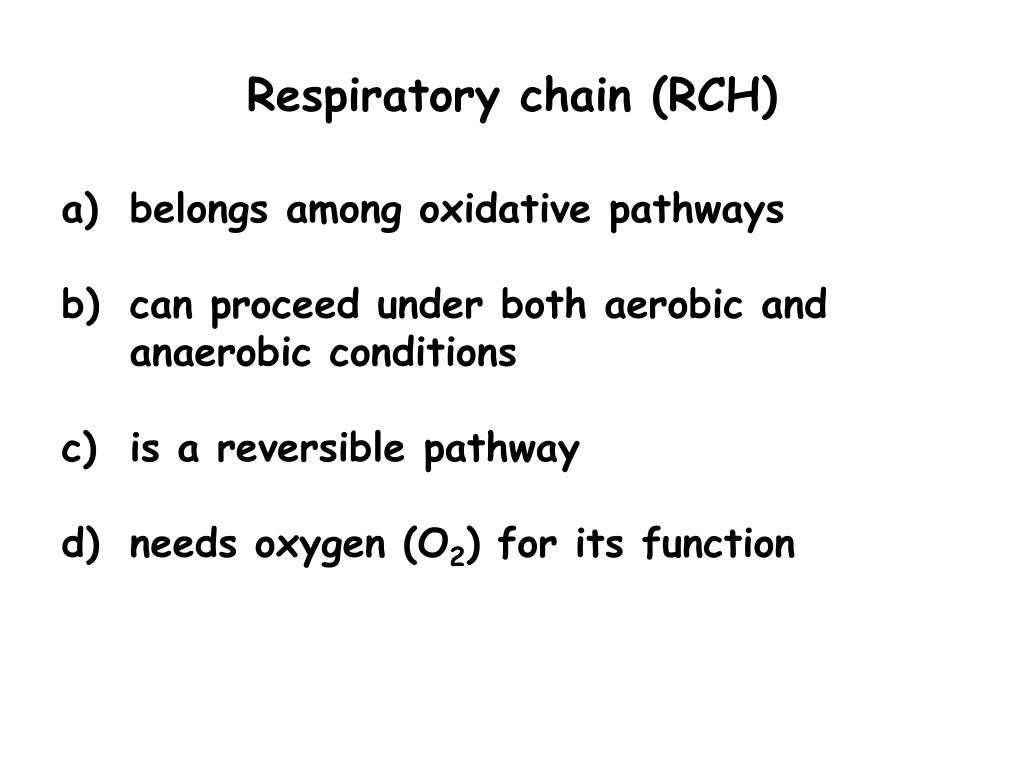 Respiratory chain (RCH)

a) belongs among oxidative pathways

b) can proceed under both aerobic and anaerobic conditions

c) is a reversible pathway

d) needs oxygen ($O_2$) for its function